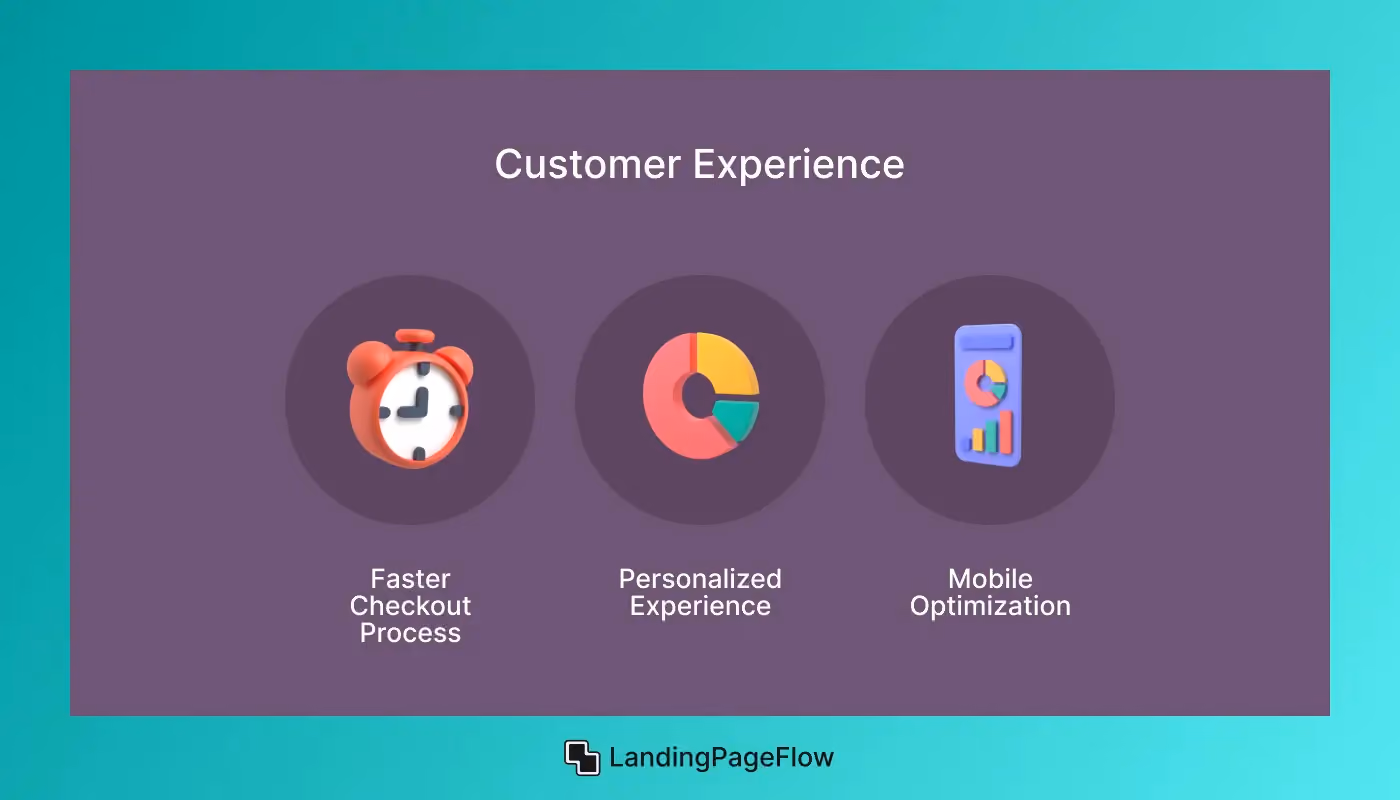 Customer Experience

Faster Checkout Process

Personalized Experience

Mobile Optimization

LandingPageFlow